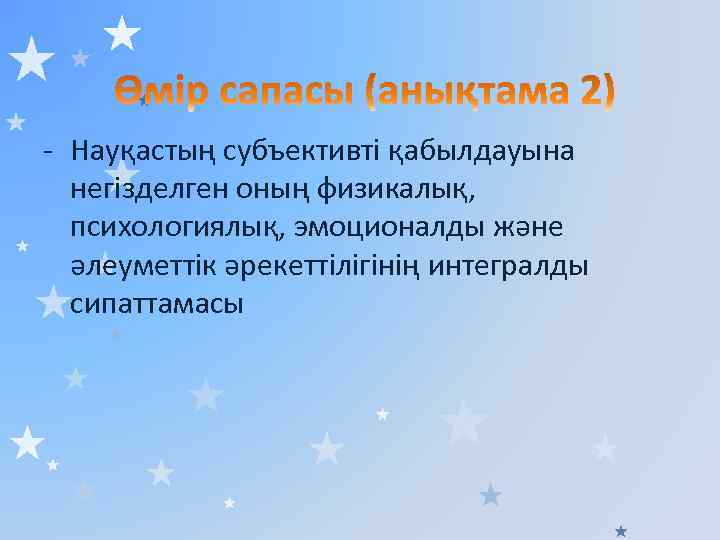 Өмір сапасы (анықтама 2)

- Науқастың субъективті қабылдауына негізделген оның физикалық, психологиялық, эмоционалды және әлеуметтік әрекеттілігінің интегралды сипаттамасы